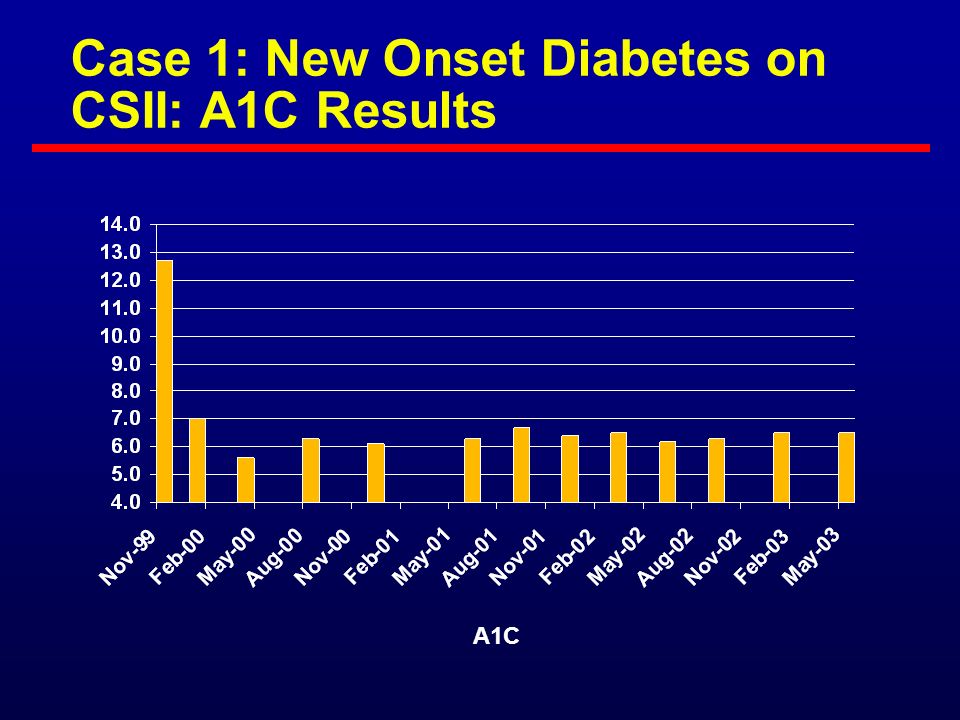 Case 1: New Onset Diabetes on CSII: A1C Results

14.0
13.0
12.0
11.0
10.0
9.0
8.0
7.0
6.0
5.0
4.0

Nov-99
Feb-00
May-00
Aug-00
Nov-00
Feb-01
May-01
Aug-01
Nov-01
Feb-02
May-02
Aug-02
Nov-02
Feb-03
May-03

A1C